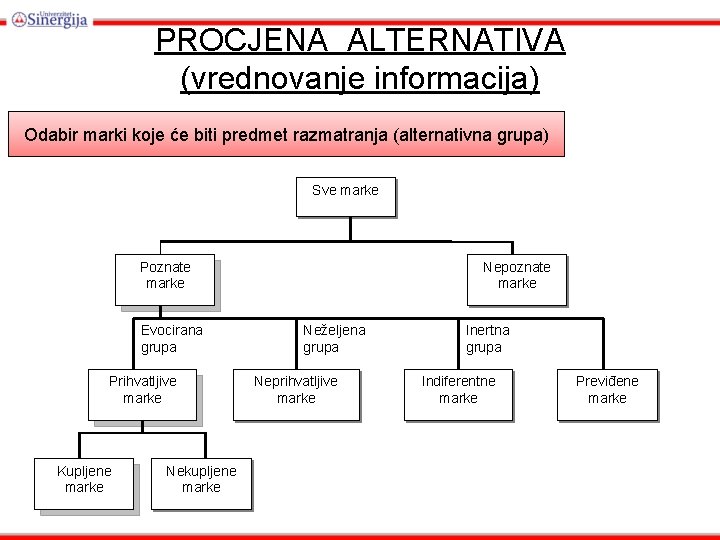 Univerzitet
Sinergija

PROCJENA ALTERNATIVA
(vrednovanje informacija)

Odabir marki koje će biti predmet razmatranja (alternativna grupa)

Sve marke

Poznate marke

Nepoznate marke

Evocirana grupa

Neželjena grupa

Inertna grupa

Prihvatljive marke

Neprihvatljive marke

Indiferentne marke

Previđene marke

Kupljene marke

Nekupljene marke